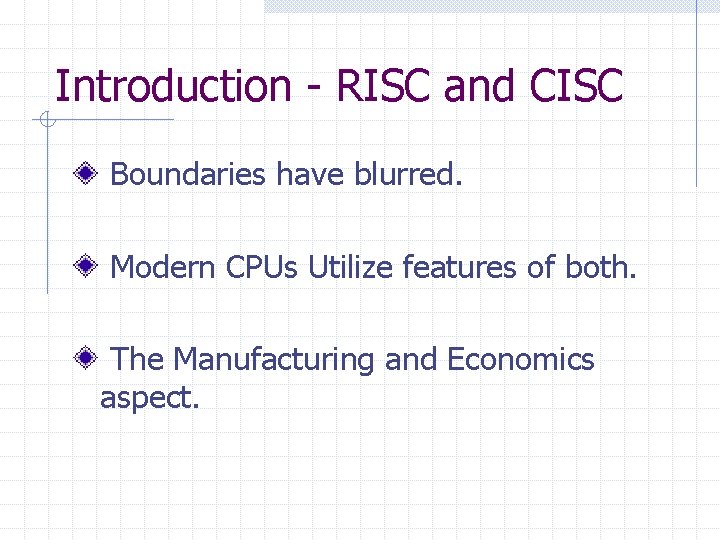 Introduction - RISC and CISC

Boundaries have blurred.

Modern CPUs Utilize features of both.

The Manufacturing and Economics aspect.